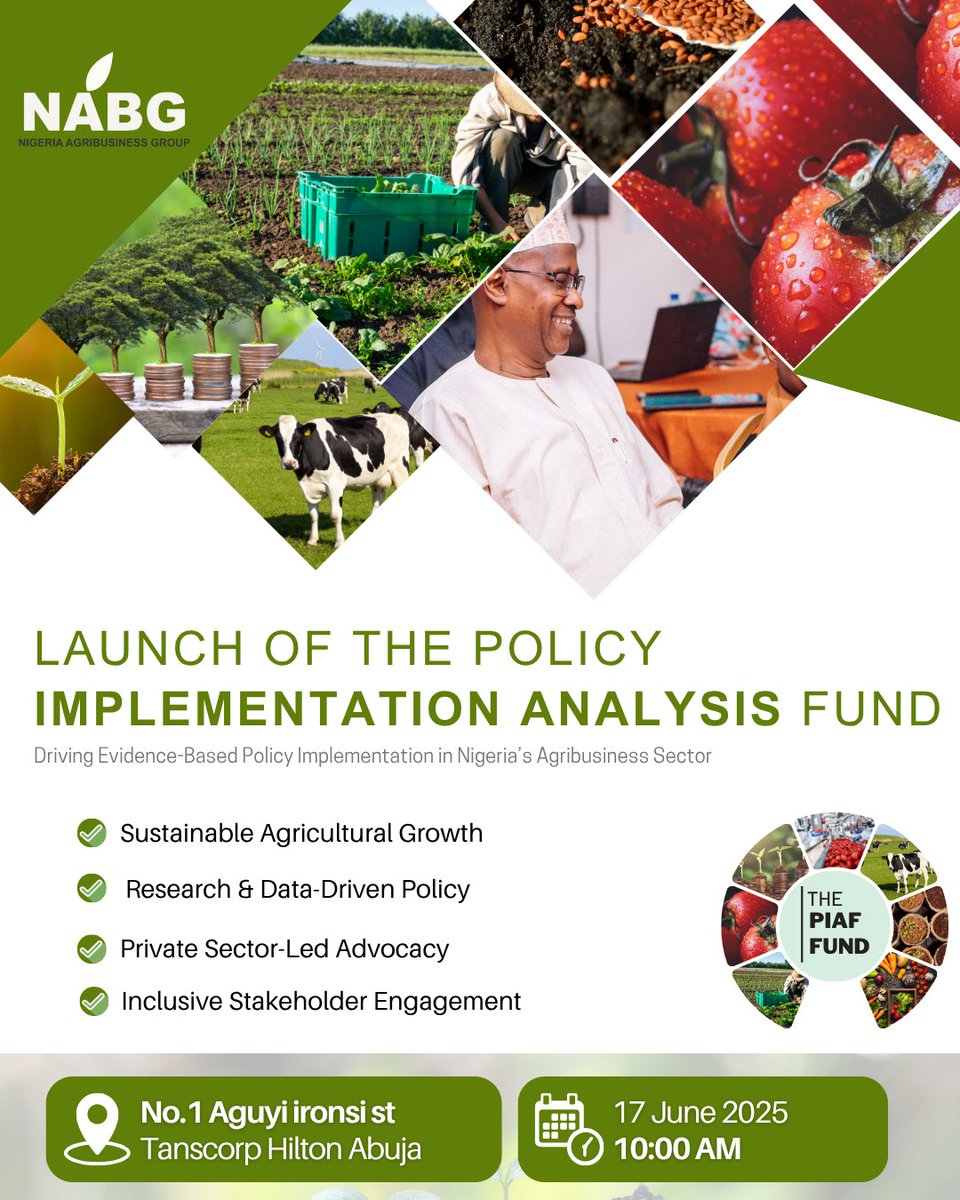 NABG
NIGERIA AGRIBUSINESS GROUP

LAUNCH OF THE POLICY
IMPLEMENTATION ANALYSIS FUND

Driving Evidence-Based Policy Implementation in Nigeria's Agribusiness Sector

Sustainable Agricultural Growth

Research & Data-Driven Policy

Private Sector-Led Advocacy

Inclusive Stakeholder Engagement

THE PIAF FUND

No.1 Aguyi ironsi st
Tanscorp Hilton Abuja

17 June 2025
10:00 AM